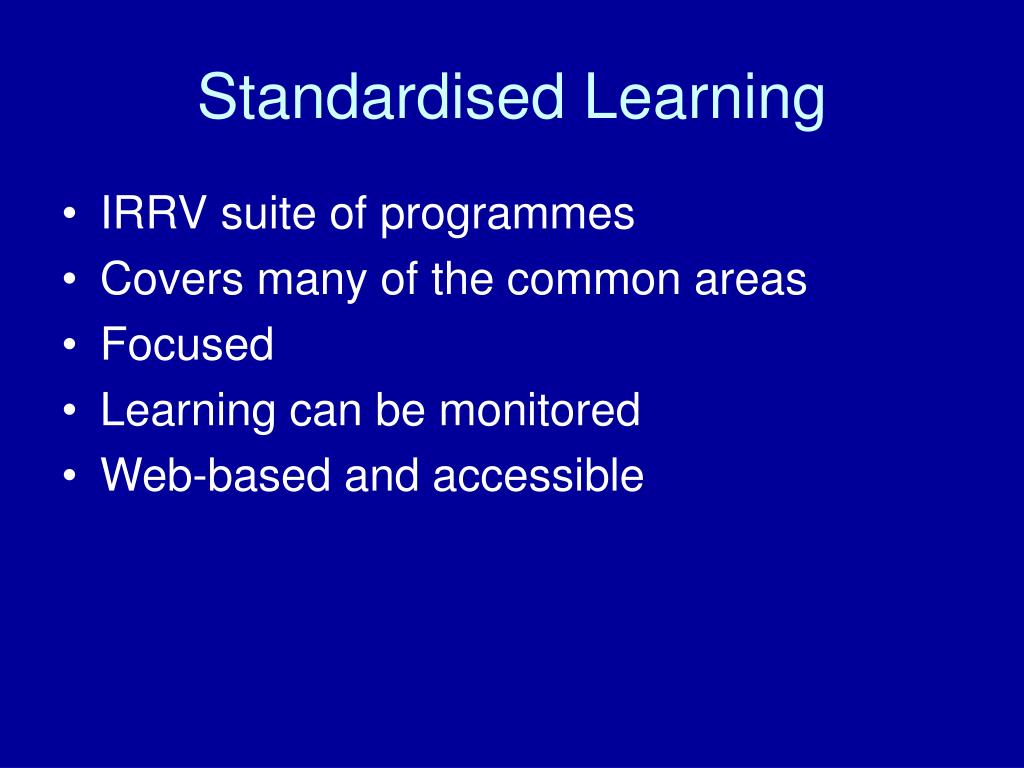 Standardised Learning

• IRRV suite of programmes
• Covers many of the common areas
• Focused
• Learning can be monitored
• Web-based and accessible